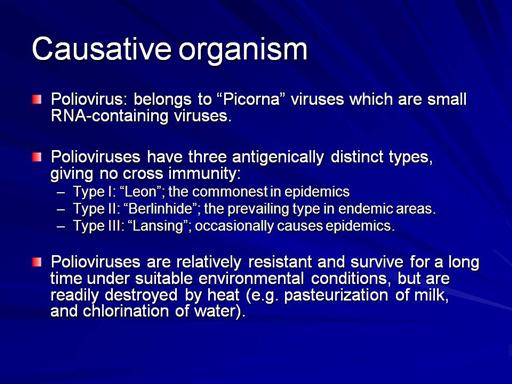 Causative organism

Poliovirus: belongs to “Picorna” viruses which are small RNA-containing viruses.

Polioviruses have three antigenically distinct types, giving no cross immunity:
– Type I: “Leon”; the commonest in epidemics
– Type II: “Berlinhide”; the prevailing type in endemic areas.
– Type III: “Lansing”; occasionally causes epidemics.

Polioviruses are relatively resistant and survive for a long time under suitable environmental conditions, but are readily destroyed by heat (e.g. pasteurization of milk, and chlorination of water).